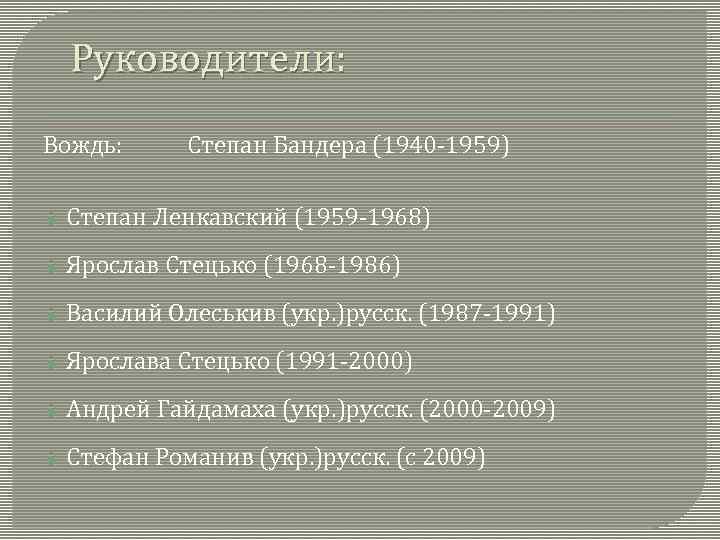 Руководители:

Вождь: Степан Бандера (1940-1959)

Степан Ленкавский (1959-1968)

Ярослав Стецько (1968-1986)

Василий Олеськив (укр.)русск. (1987-1991)

Ярослава Стецько (1991-2000)

Андрей Гайдамаха (укр.)русск. (2000-2009)

Стефан Романив (укр.)русск. (с 2009)